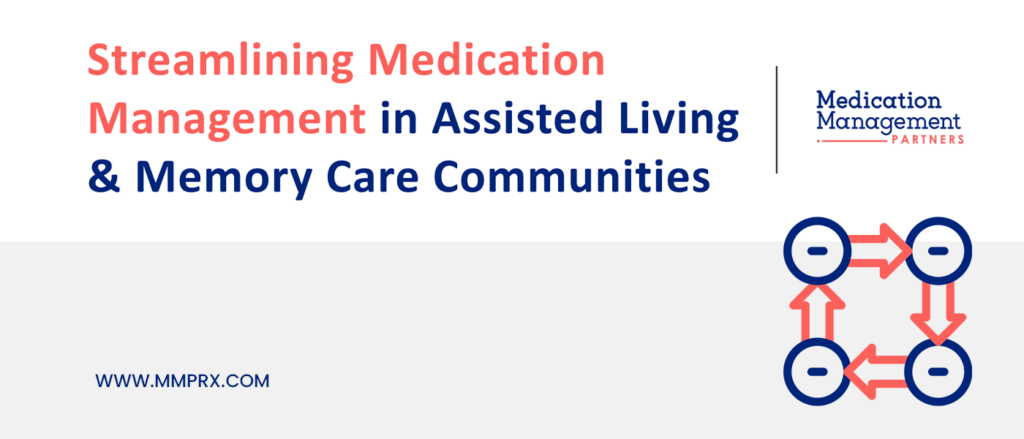 Streamlining Medication Management in Assisted Living & Memory Care Communities

Medication Management PARTNERS

WWW.MMPRX.COM